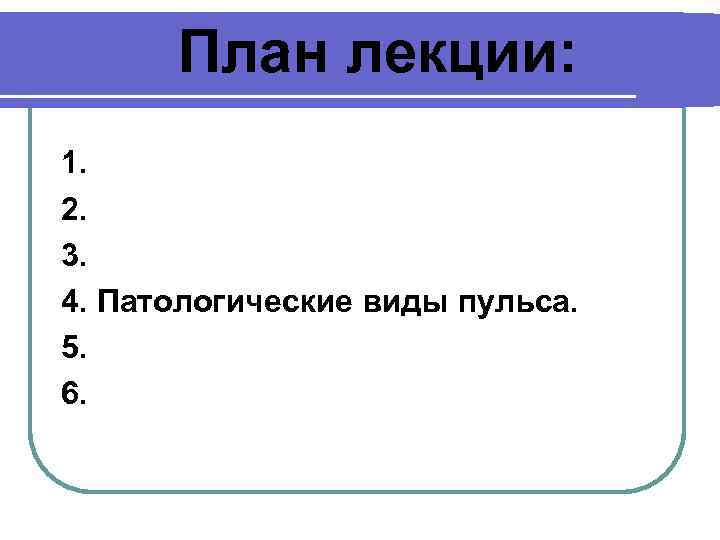 План лекции:

1.
2.
3.
4. Патологические виды пульса.
5.
6.